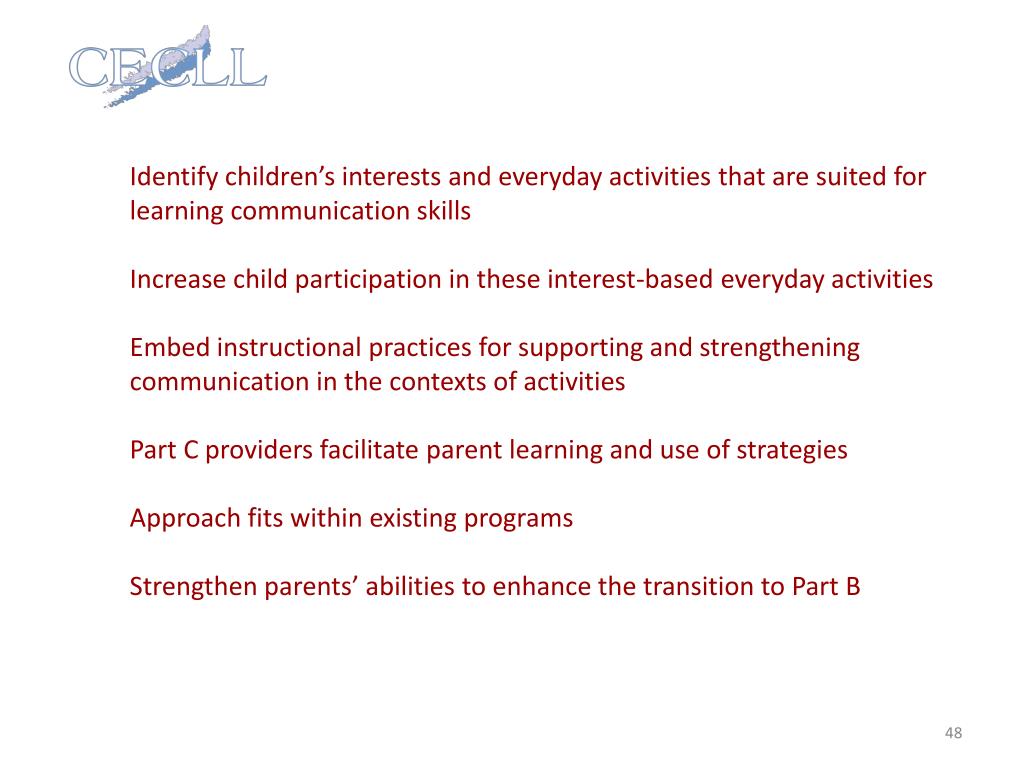 CECLL

Identify children’s interests and everyday activities that are suited for learning communication skills

Increase child participation in these interest-based everyday activities

Embed instructional practices for supporting and strengthening communication in the contexts of activities

Part C providers facilitate parent learning and use of strategies

Approach fits within existing programs

Strengthen parents’ abilities to enhance the transition to Part B

48